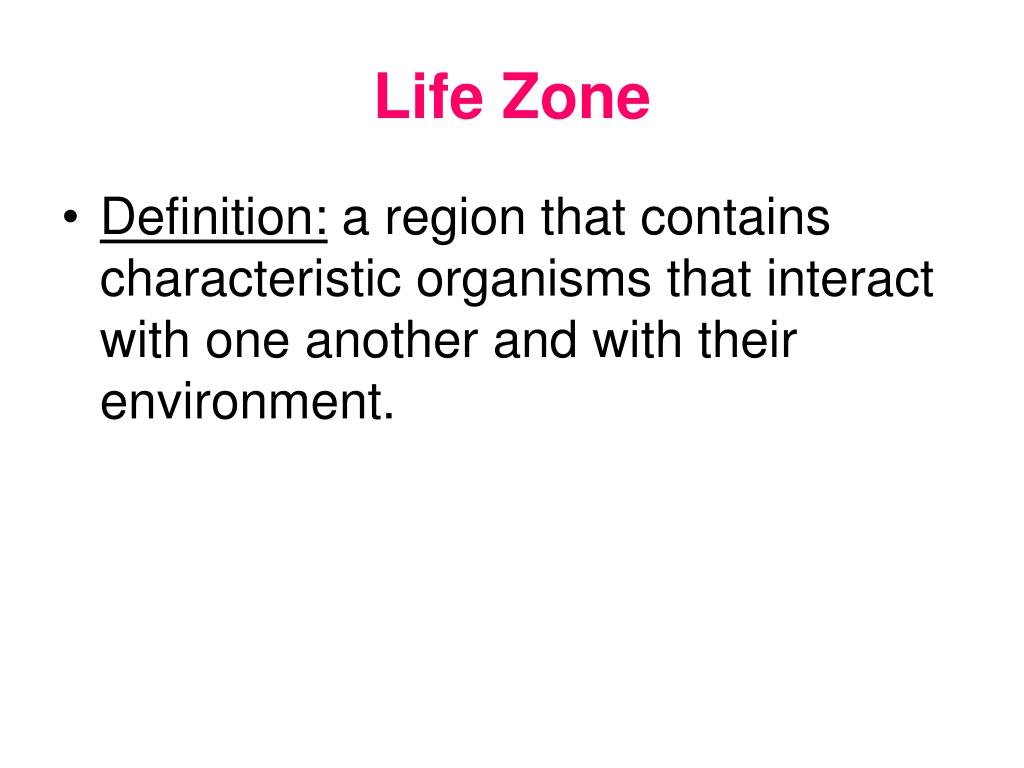 Life Zone

• Definition: a region that contains characteristic organisms that interact with one another and with their environment.